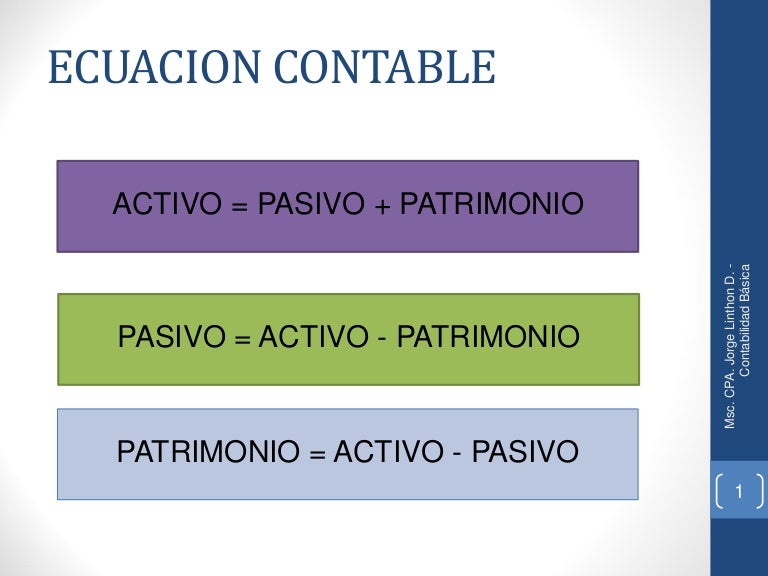 ECUACION CONTABLE

ACTIVO = PASIVO + PATRIMONIO

PASIVO = ACTIVO - PATRIMONIO

PATRIMONIO = ACTIVO - PASIVO

Msc. CPA. Jorge Linthon D. - Contabilidad Básica

1